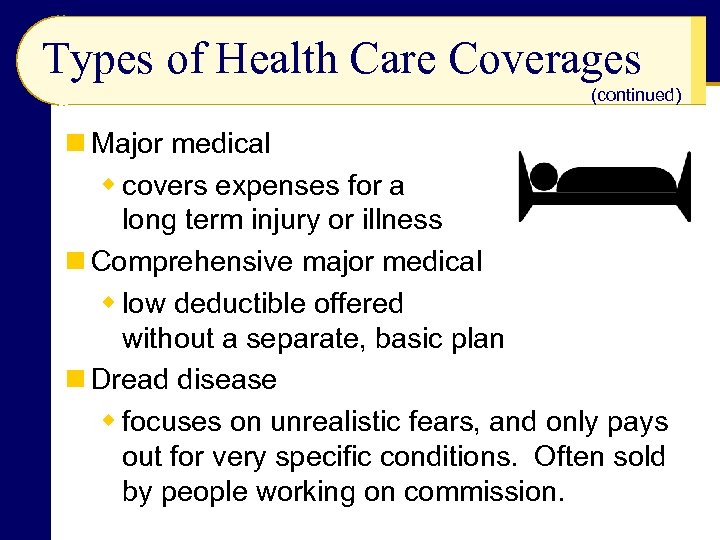 Types of Health Care Coverages
(continued)

Major medical

covers expenses for a long term injury or illness

Comprehensive major medical

low deductible offered without a separate, basic plan

Dread disease

focuses on unrealistic fears, and only pays out for very specific conditions. Often sold by people working on commission.